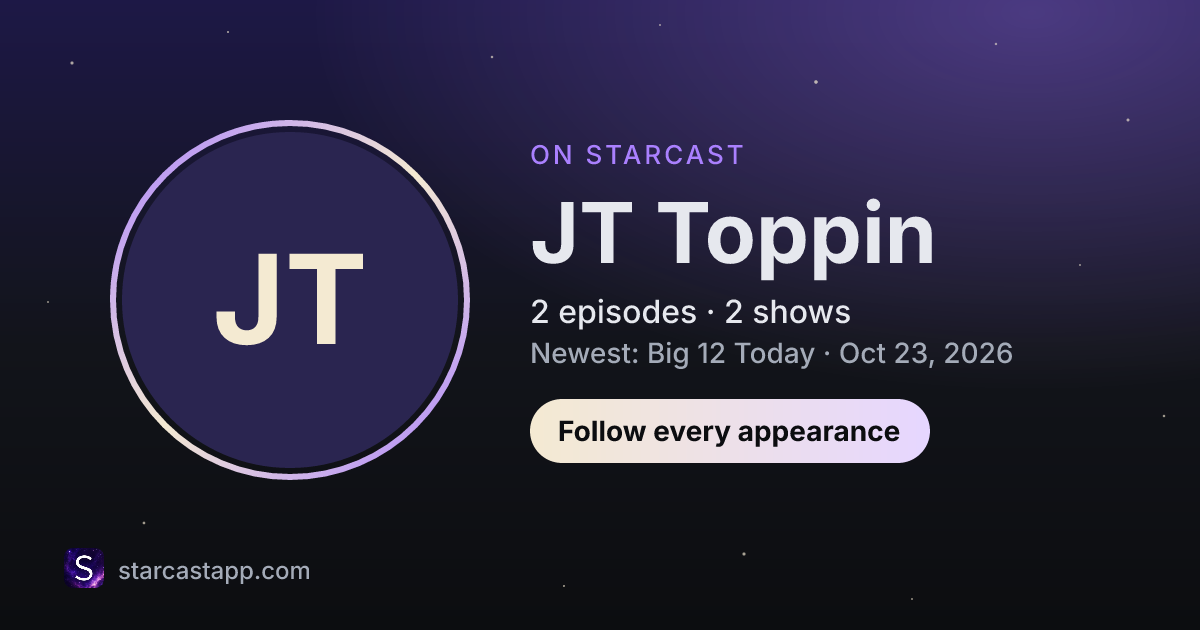 JT

ON STARCAST

JT Toppin

2 episodes · 2 shows

Newest: Big 12 Today · Oct 23, 2026

Follow every appearance

S

starcastapp.com